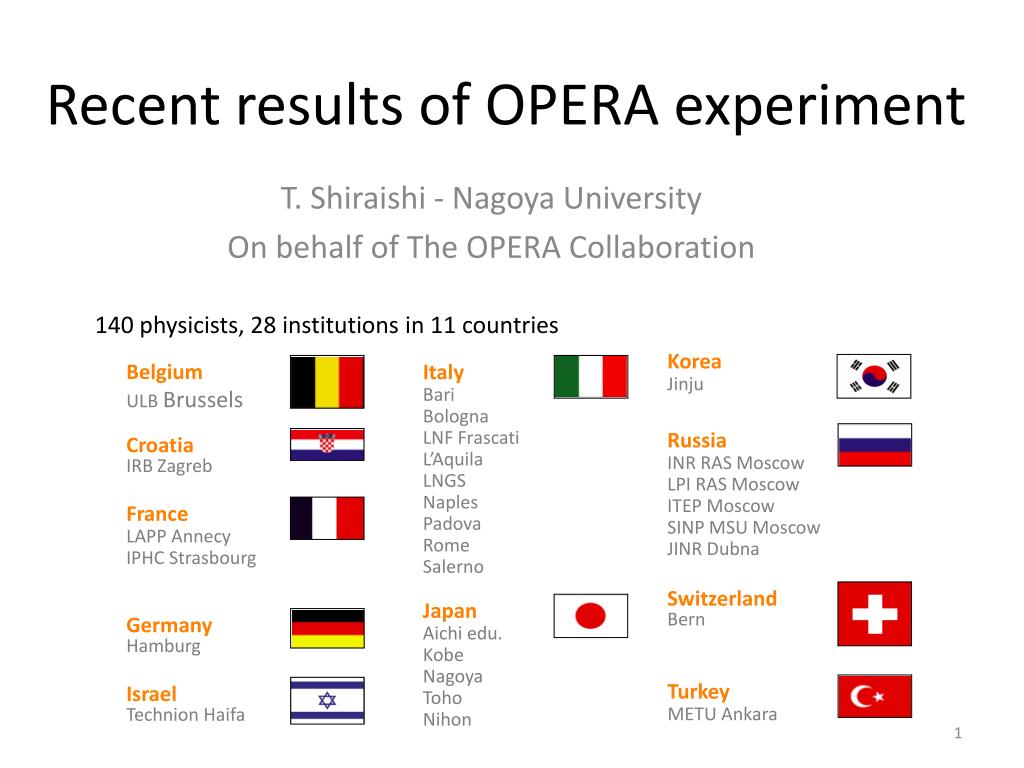 Recent results of OPERA experiment

T. Shiraishi - Nagoya University
On behalf of The OPERA Collaboration

140 physicists, 28 institutions in 11 countries

Belgium
ULB Brussels

Croatia
IRB Zagreb

France
LAPP Annecy
IPHC Strasbourg

Germany
Hamburg

Israel
Technion Haifa

Italy
Bari
Bologna
LNF Frascati
L'Aquila
LNGS
Naples
Padova
Rome
Salerno

Japan
Aichi edu.
Kobe
Nagoya
Toho
Nihon

Korea
Jinju

Russia
INR RAS Moscow
LPI RAS Moscow
ITEP Moscow
SINP MSU Moscow
JINR Dubna

Switzerland
Bern

Turkey
METU Ankara

1